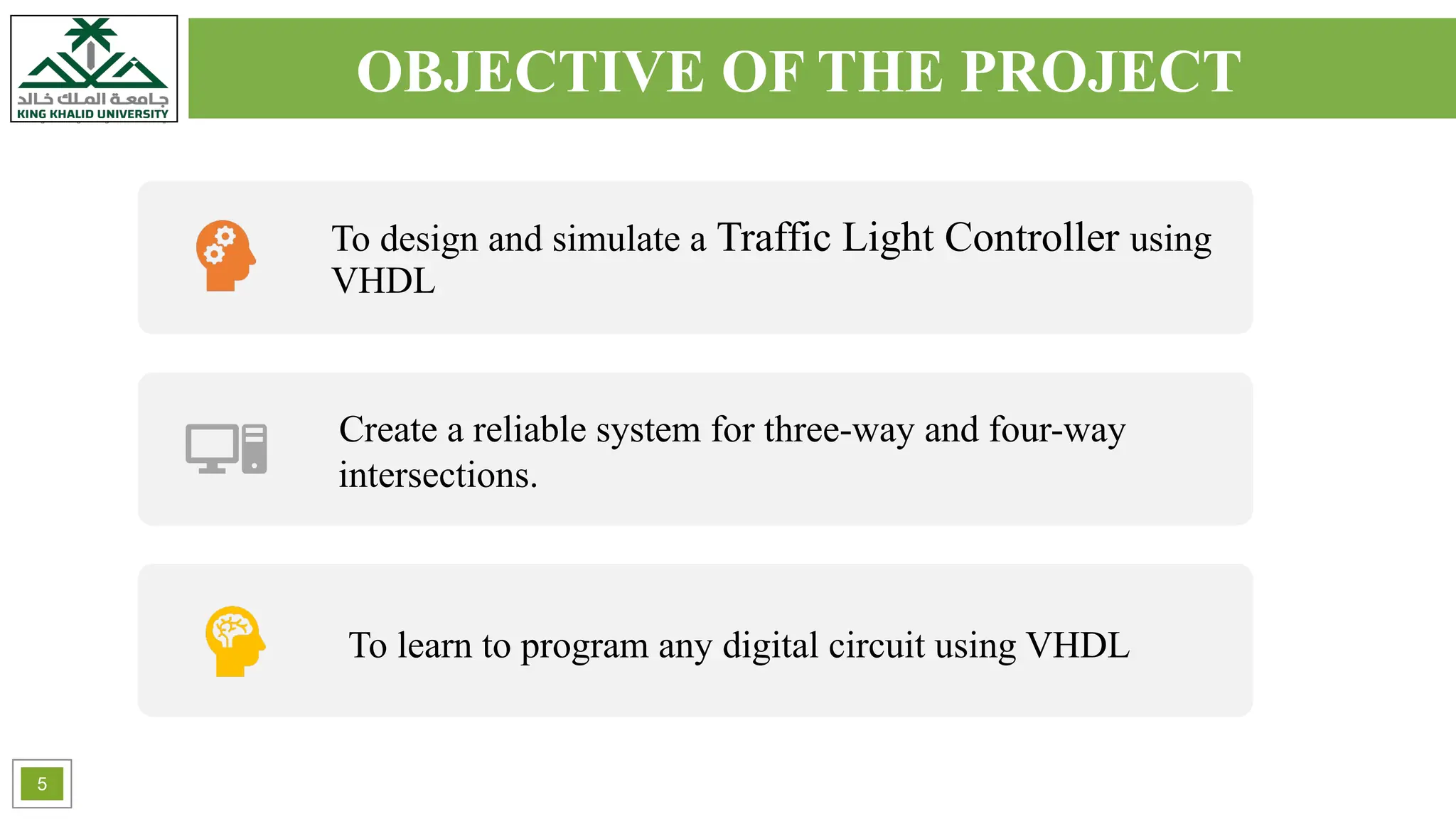 جامعة الملك خالد
KING KHALID UNIVERSITY

OBJECTIVE OF THE PROJECT

To design and simulate a Traffic Light Controller using VHDL

Create a reliable system for three-way and four-way intersections.

To learn to program any digital circuit using VHDL

5